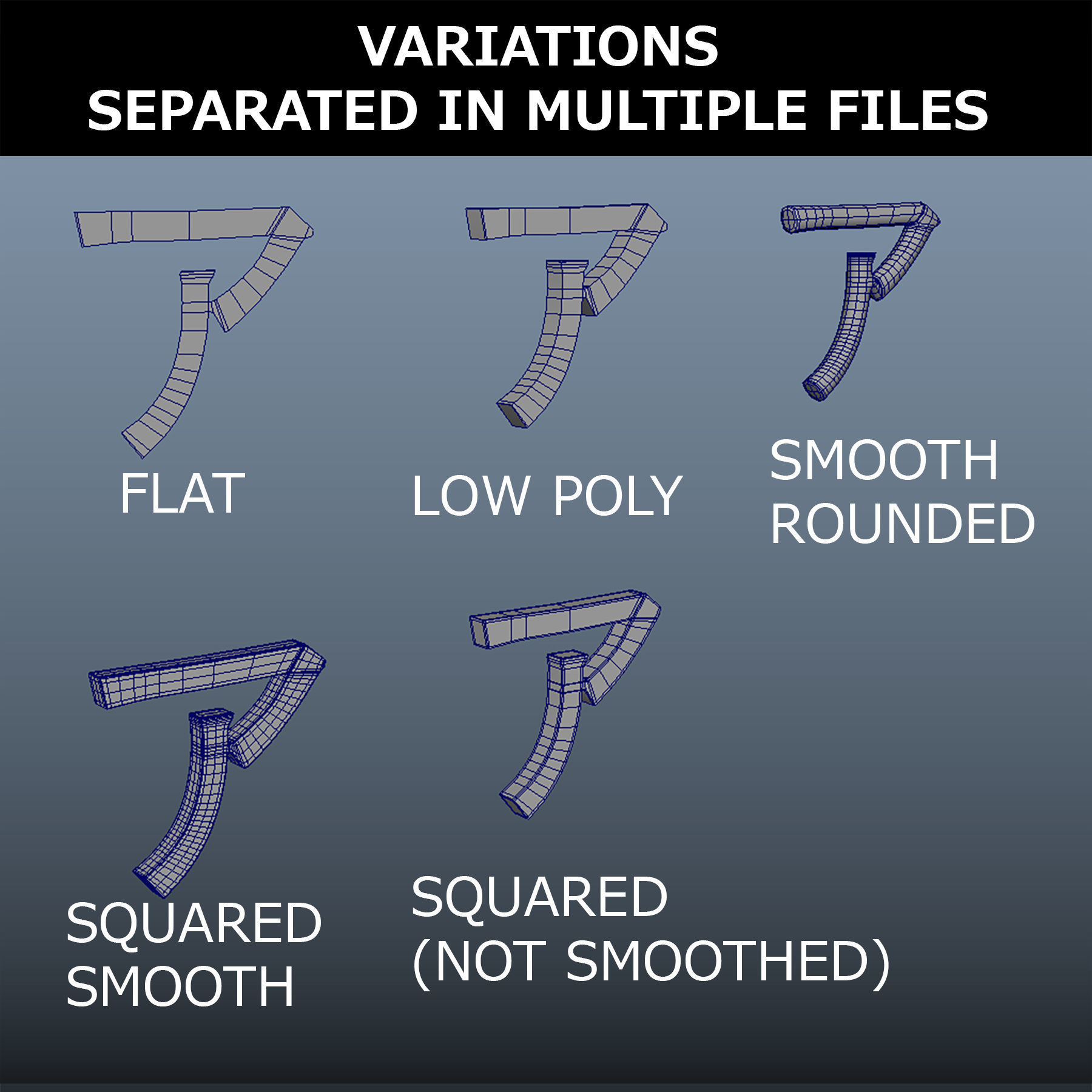 VARIATIONS
SEPARATED IN MULTIPLE FILES

FLAT

LOW POLY

SMOOTH
ROUNDED

SQUARED
SMOOTH

SQUARED
(NOT SMOOTHED)